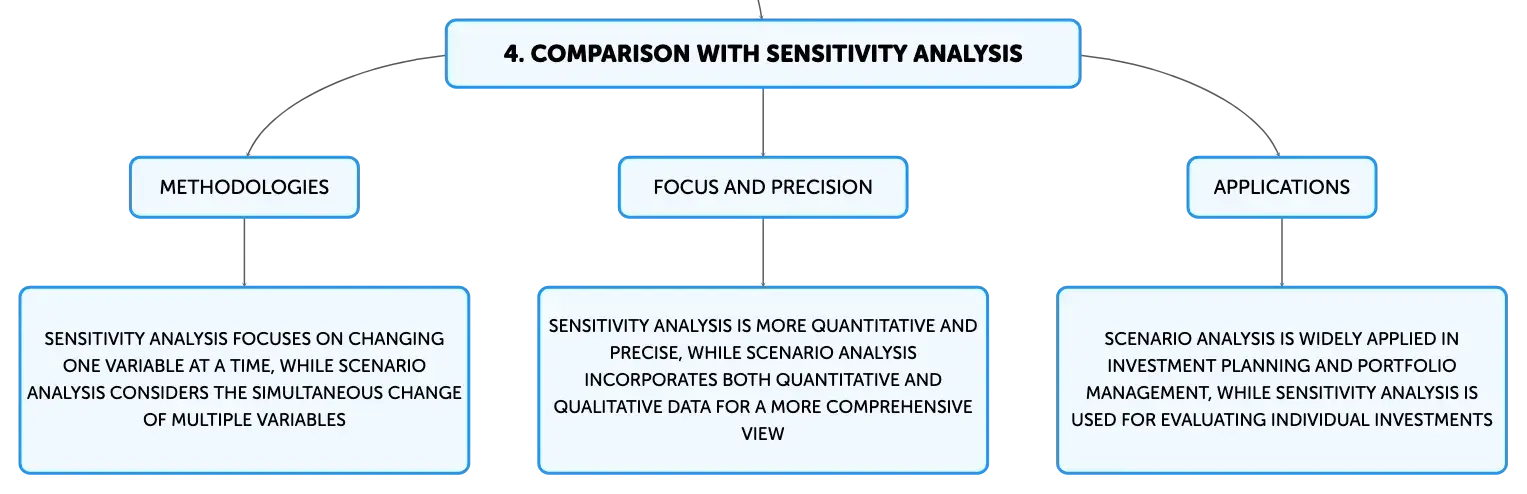 4. COMPARISON WITH SENSITIVITY ANALYSIS

METHODOLOGIES

SENSITIVITY ANALYSIS FOCUSES ON CHANGING ONE VARIABLE AT A TIME, WHILE SCENARIO ANALYSIS CONSIDERS THE SIMULTANEOUS CHANGE OF MULTIPLE VARIABLES

FOCUS AND PRECISION

SENSITIVITY ANALYSIS IS MORE QUANTITATIVE AND PRECISE, WHILE SCENARIO ANALYSIS INCORPORATES BOTH QUANTITATIVE AND QUALITATIVE DATA FOR A MORE COMPREHENSIVE VIEW

APPLICATIONS

SCENARIO ANALYSIS IS WIDELY APPLIED IN INVESTMENT PLANNING AND PORTFOLIO MANAGEMENT, WHILE SENSITIVITY ANALYSIS IS USED FOR EVALUATING INDIVIDUAL INVESTMENTS